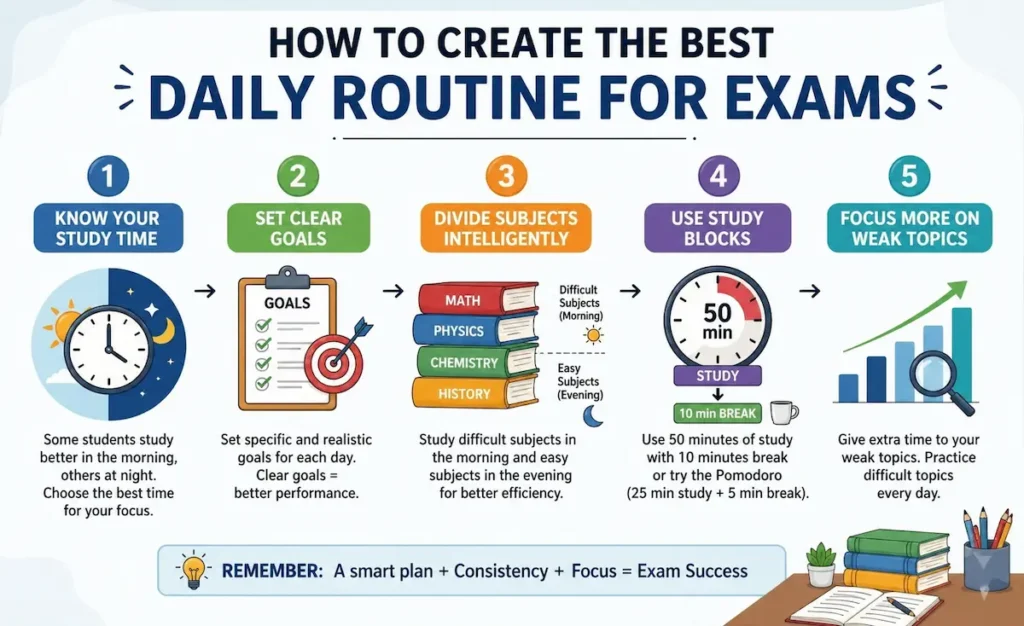 HOW TO CREATE THE BEST
DAILY ROUTINE FOR EXAMS

1
KNOW YOUR STUDY TIME

Some students study better in the morning, others at night. Choose the best time for your focus.

2
SET CLEAR GOALS

GOALS

Set specific and realistic goals for each day. Clear goals = better performance.

3
DIVIDE SUBJECTS INTELLIGENTLY

MATH
PHYSICS
CHEMISTRY
HISTORY

Difficult Subjects (Morning)

Easy Subjects (Evening)

Study difficult subjects in the morning and easy subjects in the evening for better efficiency.

4
USE STUDY BLOCKS

50 min

STUDY

10 min BREAK

Use 50 minutes of study with 10 minutes break or try the Pomodoro (25 min study + 5 min break).

5
FOCUS MORE ON WEAK TOPICS

Give extra time to your weak topics. Practice difficult topics every day.

REMEMBER: A smart plan + Consistency + Focus = Exam Success